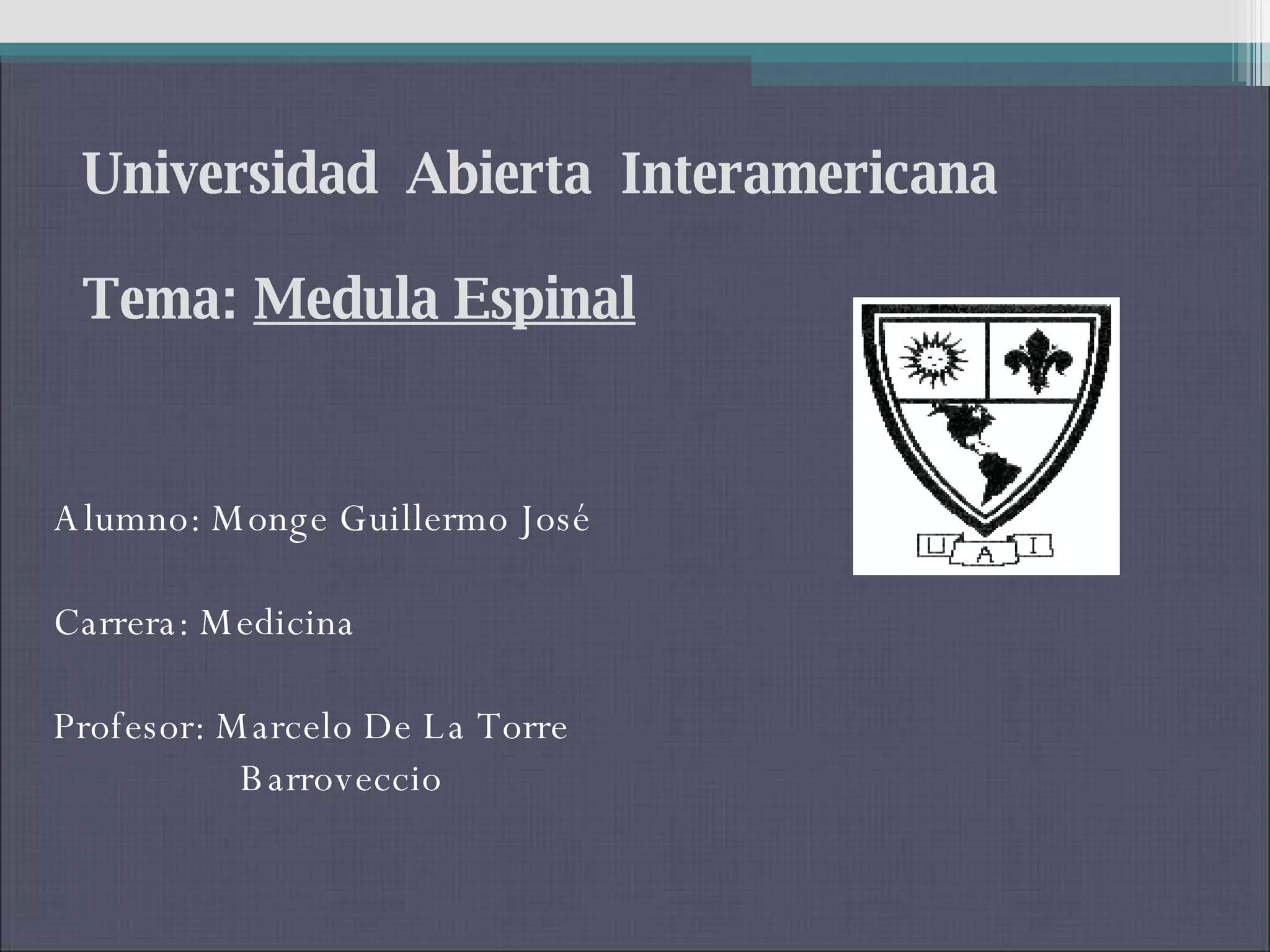 Universidad Abierta Interamericana

Tema: Medula Espinal

U A I

Alumno: Monge Guillermo José

Carrera: Medicina

Profesor: Marcelo De La Torre Barroveccio